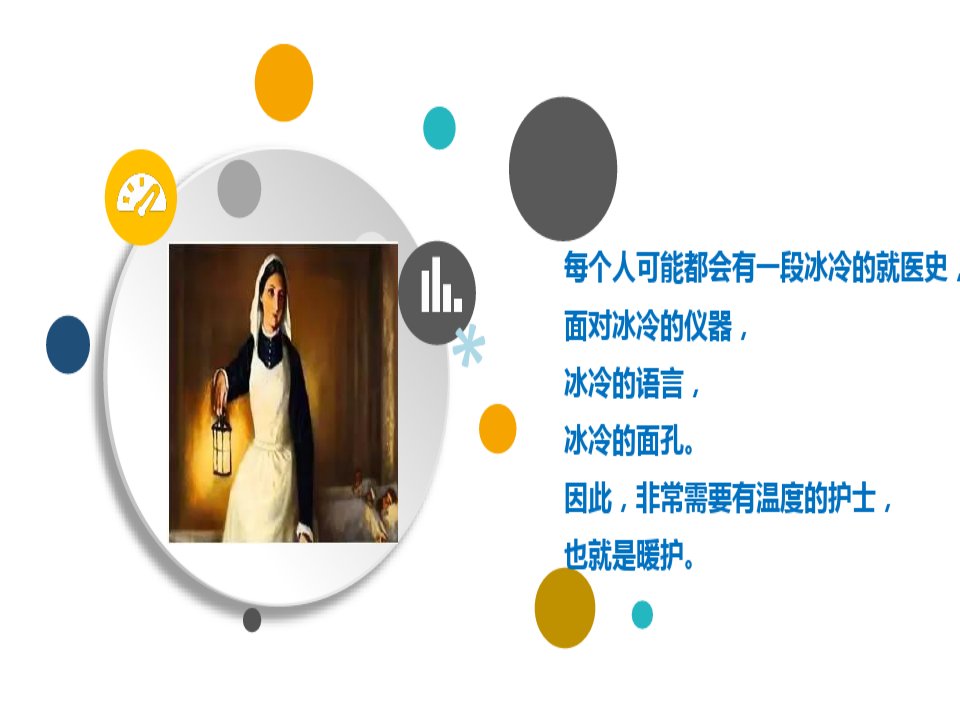 每个人可能都会有一段冰冷的就医史，

面对冰冷的仪器，

冰冷的语言，

冰冷的面孔。

因此，非常需要有温度的护士，

也就是暖护。